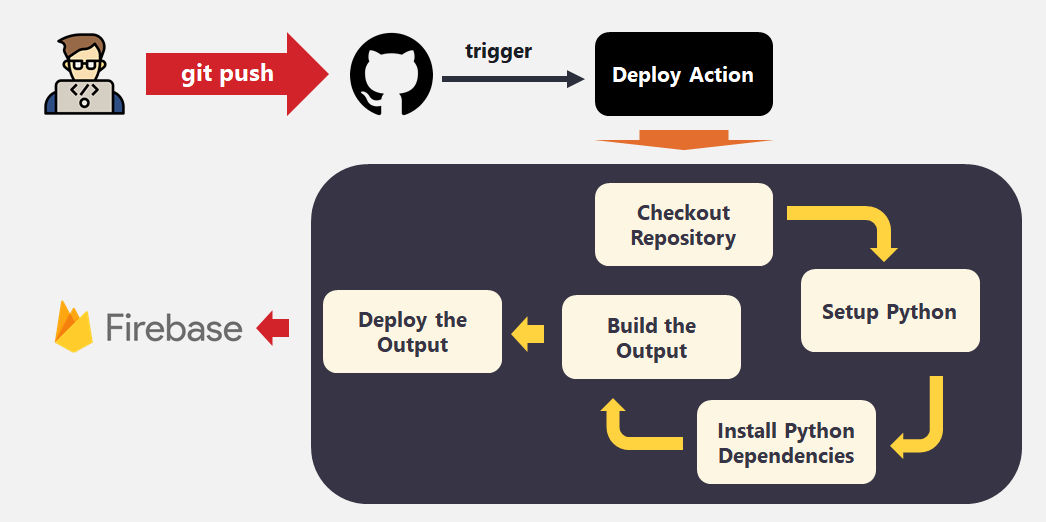 </>

git push

trigger

Deploy Action

Checkout Repository

Setup Python

Install Python Dependencies

Build the Output

Deploy the Output

Firebase